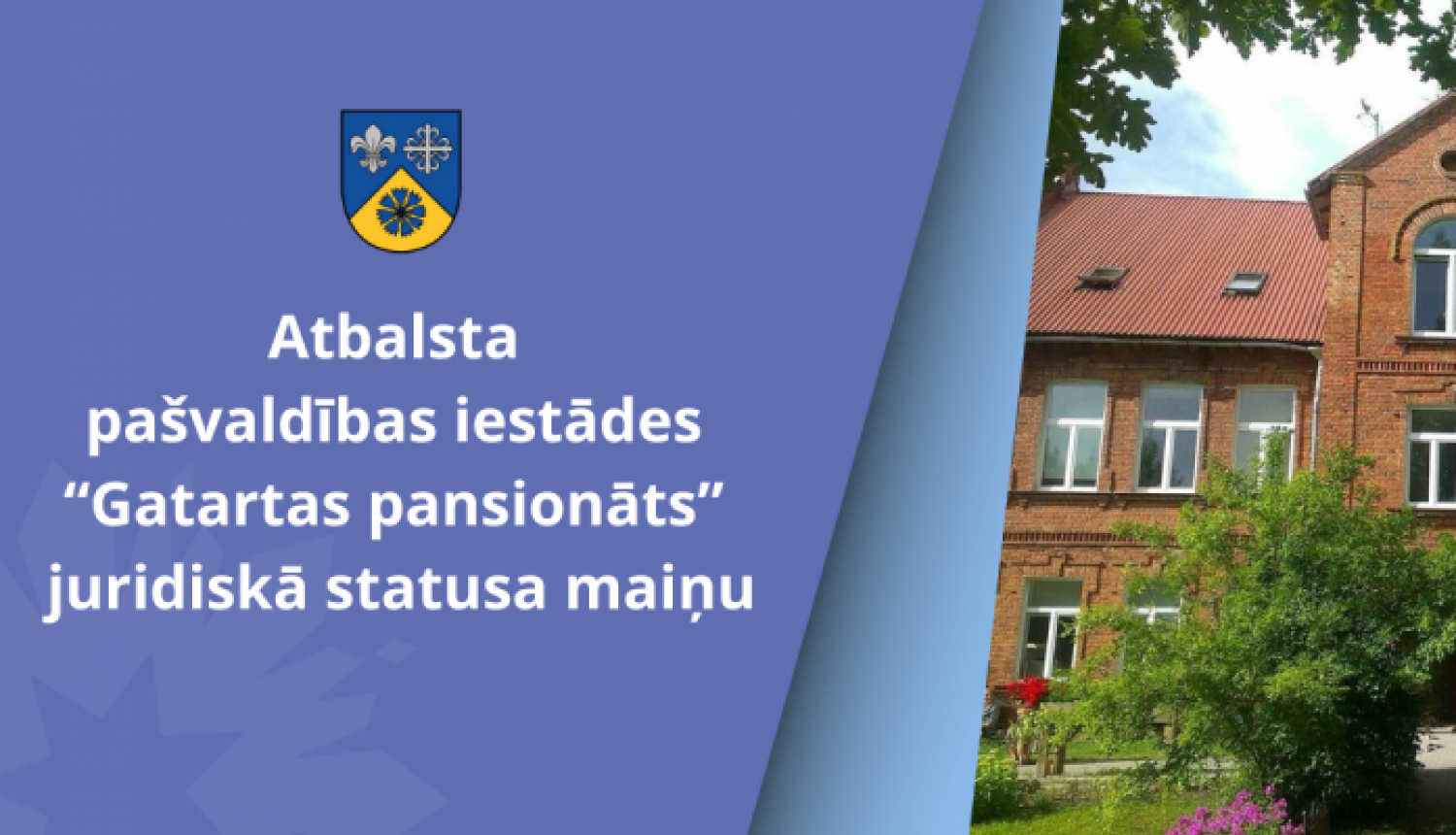 Atbalsta pašvaldības iestādes “Gatartas pansionāts” juridiskā statusa maiņu